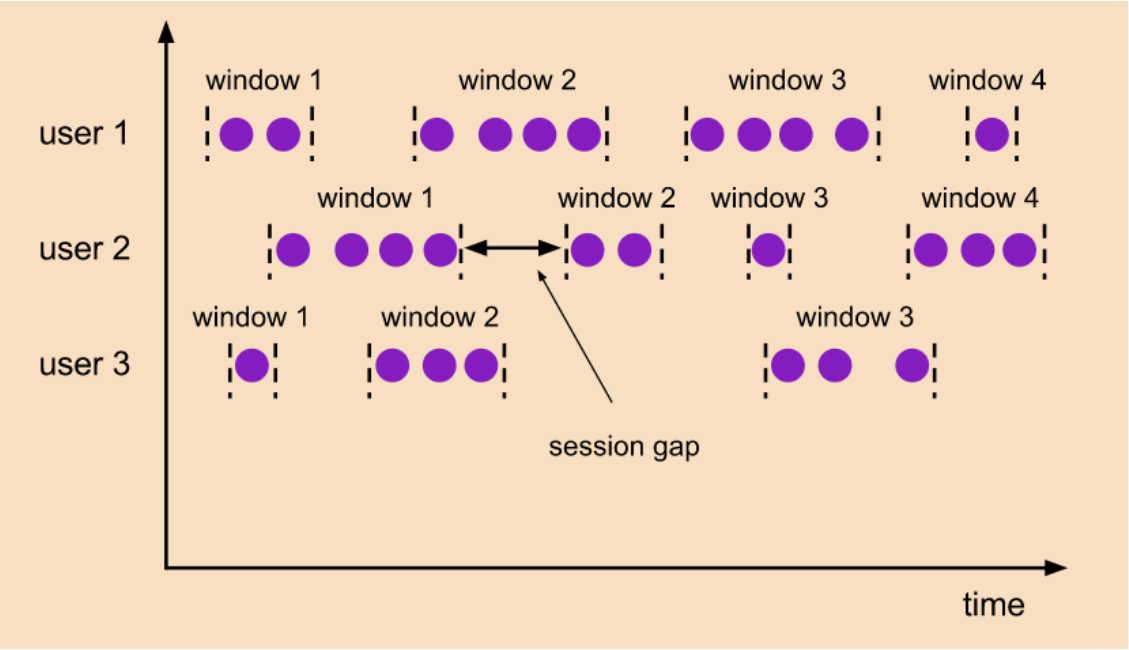 window 1 window 2 window 3 window 4

user 1

window 1 window 2 window 3 window 4

user 2

window 1 window 2 window 3

user 3

session gap

time